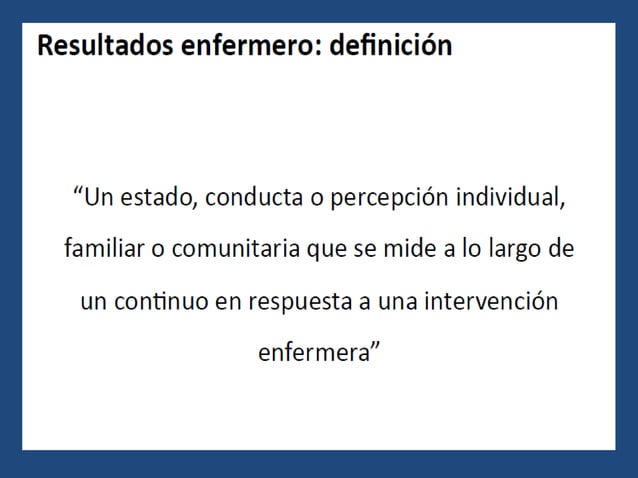 Resultados enfermero: definición

“Un estado, conducta o percepción individual, familiar o comunitaria que se mide a lo largo de un continuo en respuesta a una intervención enfermera”